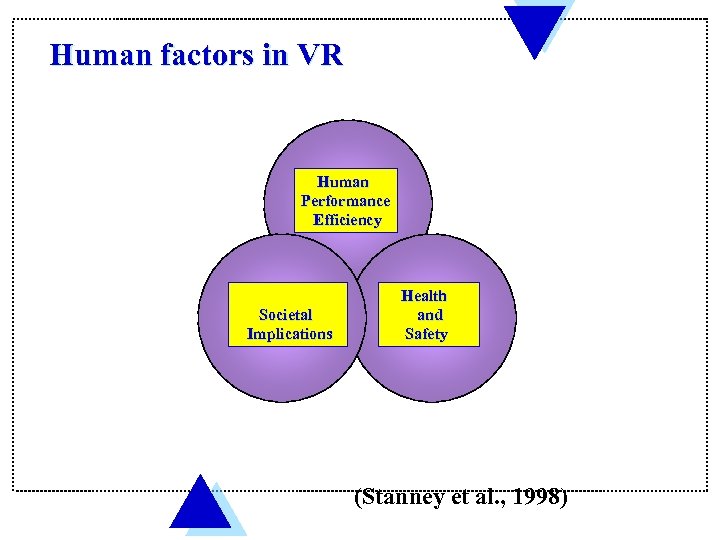 Human factors in VR

Human Performance Efficiency

Societal Implications

Health and Safety

(Stanney et al., 1998)